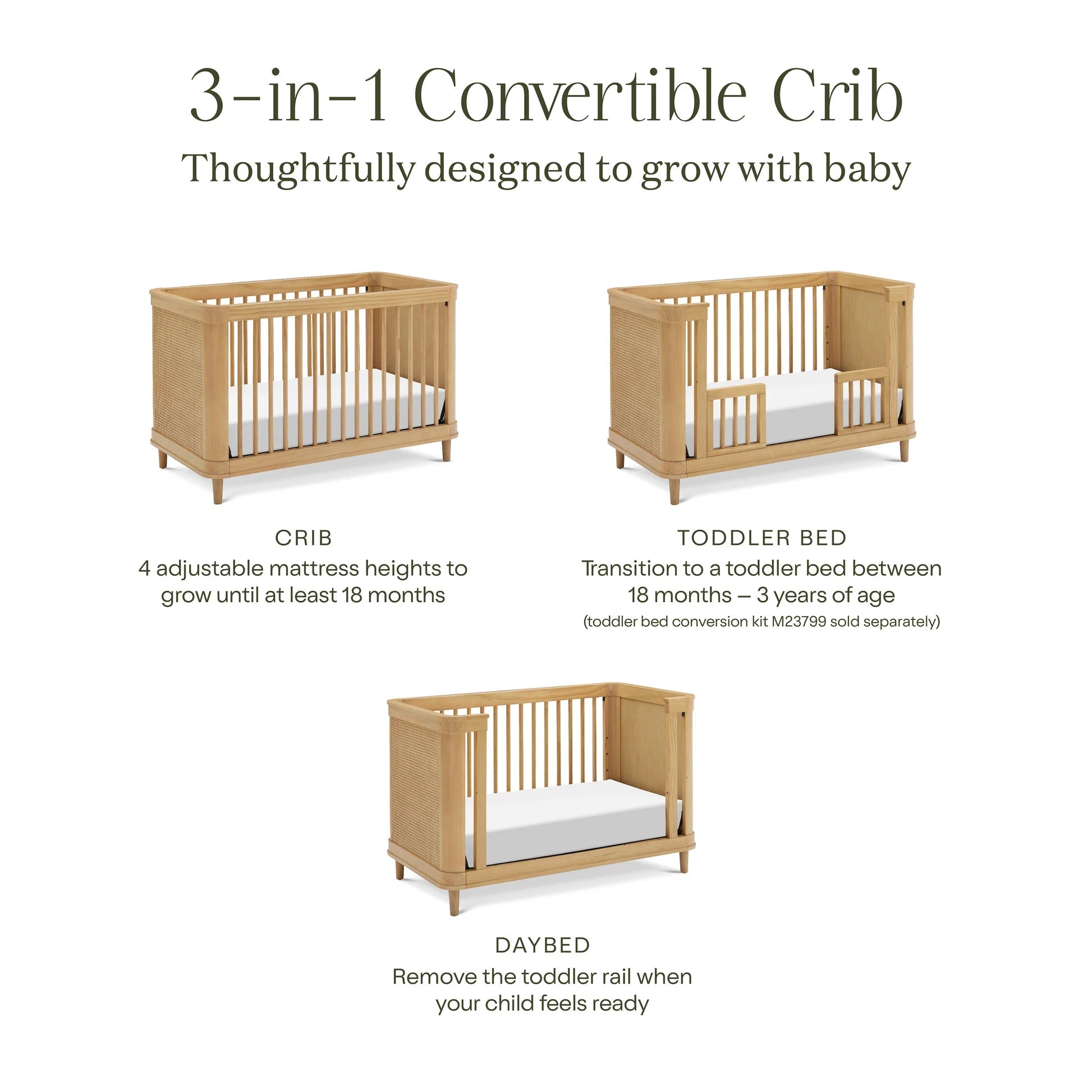 3-in-1 Convertible Crib
Thoughtfully designed to grow with baby

CRIB
4 adjustable mattress heights to grow until at least 18 months

TODDLER BED
Transition to a toddler bed between 18 months – 3 years of age
(toddler bed conversion kit M23799 sold separately)

DAYBED
Remove the toddler rail when your child feels ready